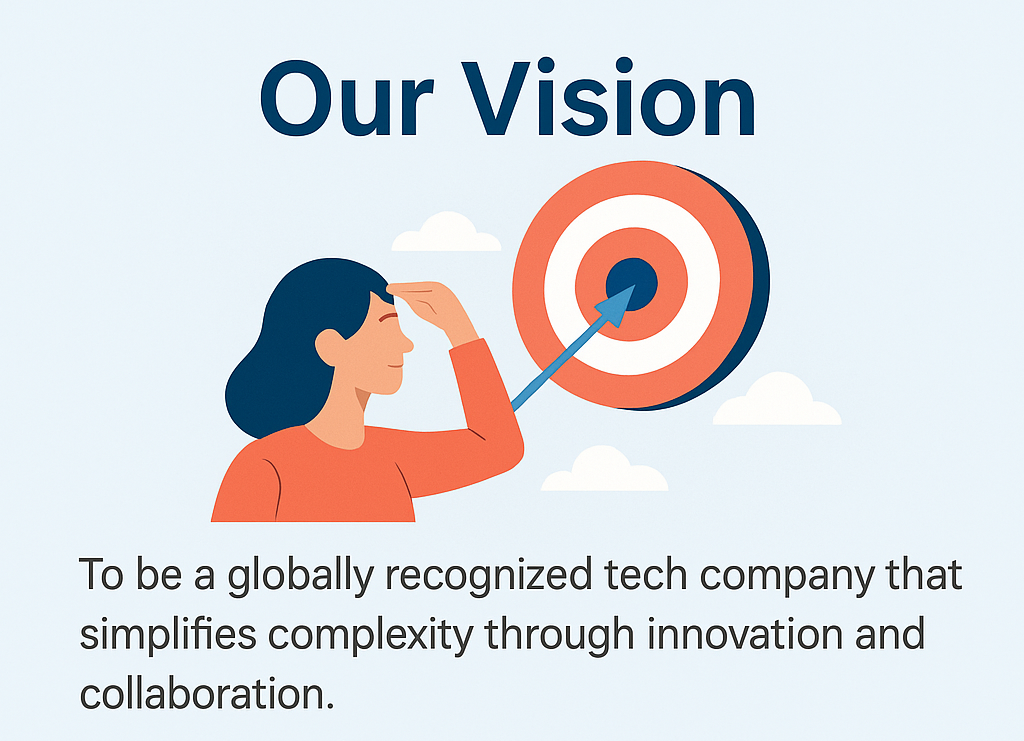 Our Vision

To be a globally recognized tech company that simplifies complexity through innovation and collaboration.